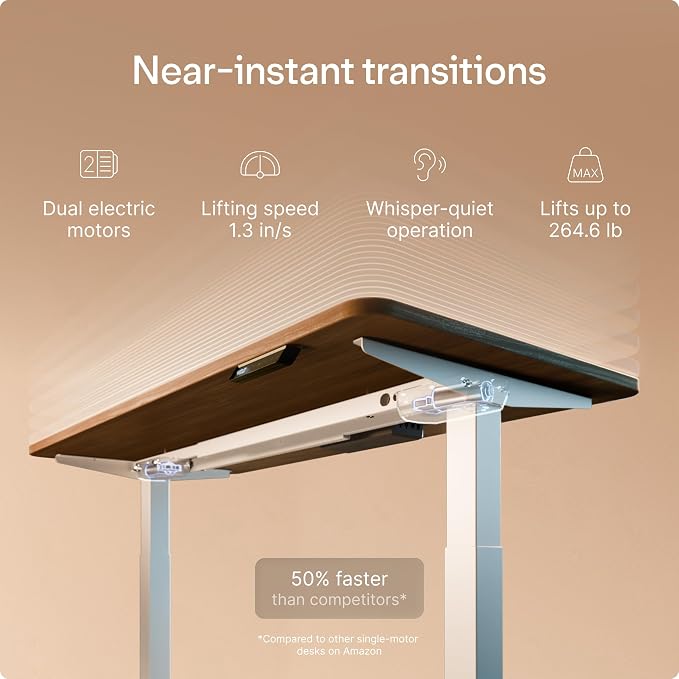 Near-instant transitions

2

Dual electric motors

Lifting speed 1.3 in/s

Whisper-quiet operation

MAX

Lifts up to 264.6 lb

50% faster
than competitors*

*Compared to other single-motor desks on Amazon